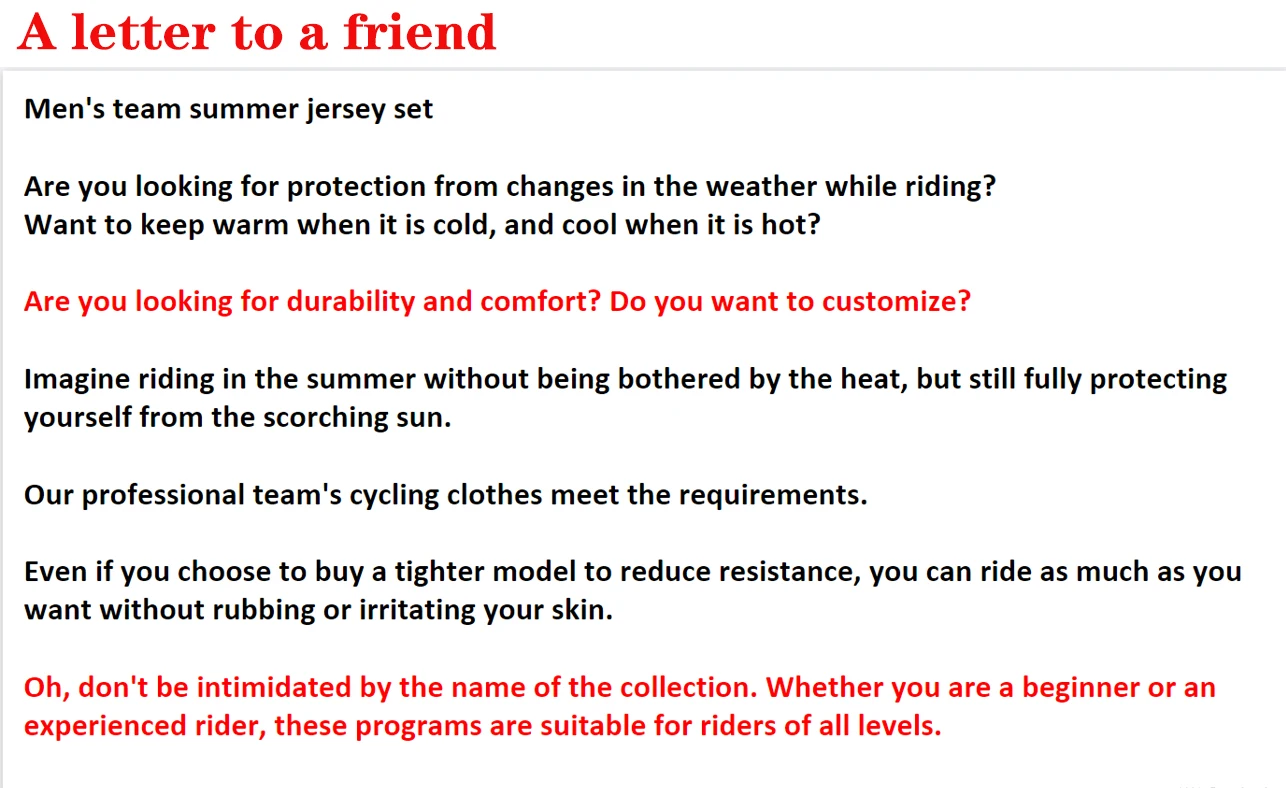 A letter to a friend

Men's team summer jersey set

Are you looking for protection from changes in the weather while riding?
Want to keep warm when it is cold, and cool when it is hot?

Are you looking for durability and comfort? Do you want to customize?

Imagine riding in the summer without being bothered by the heat, but still fully protecting yourself from the scorching sun.

Our professional team's cycling clothes meet the requirements.

Even if you choose to buy a tighter model to reduce resistance, you can ride as much as you want without rubbing or irritating your skin.

Oh, don't be intimidated by the name of the collection. Whether you are a beginner or an experienced rider, these programs are suitable for riders of all levels.